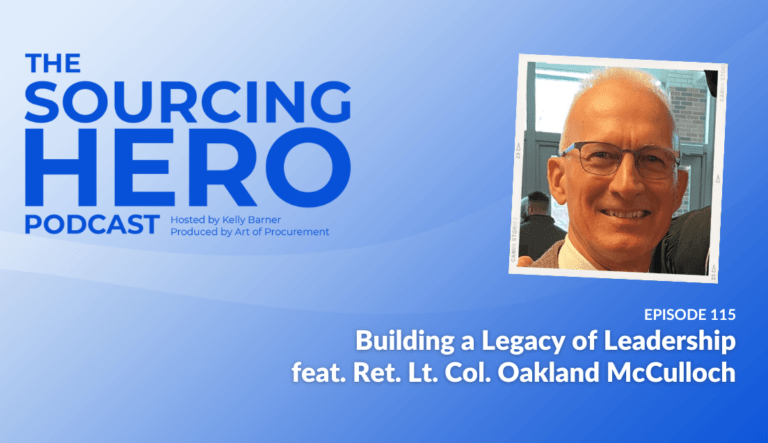 THE SOURCING HERO PODCAST

Hosted by Kelly Barner
Produced by Art of Procurement

EPISODE 115
Building a Legacy of Leadership
feat. Ret. Lt. Col. Oakland McCulloch